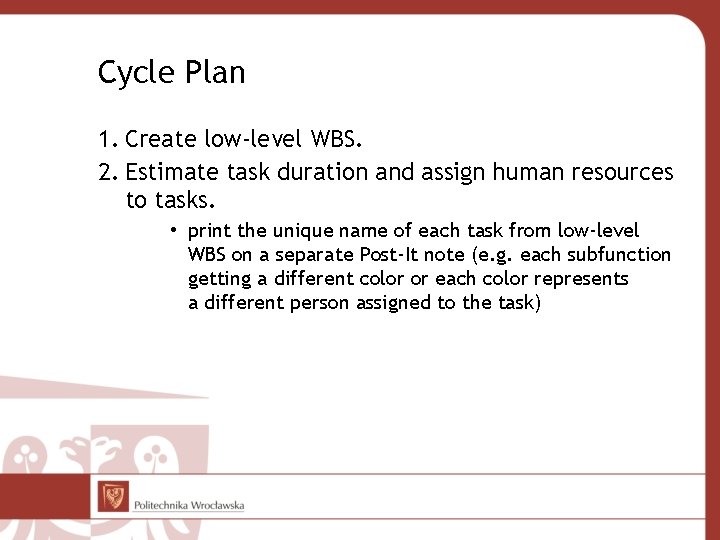 Cycle Plan

1. Create low-level WBS.

2. Estimate task duration and assign human resources to tasks.

• print the unique name of each task from low-level WBS on a separate Post-It note (e.g. each subfunction getting a different color or each color represents a different person assigned to the task)

Politechnika Wrocławska